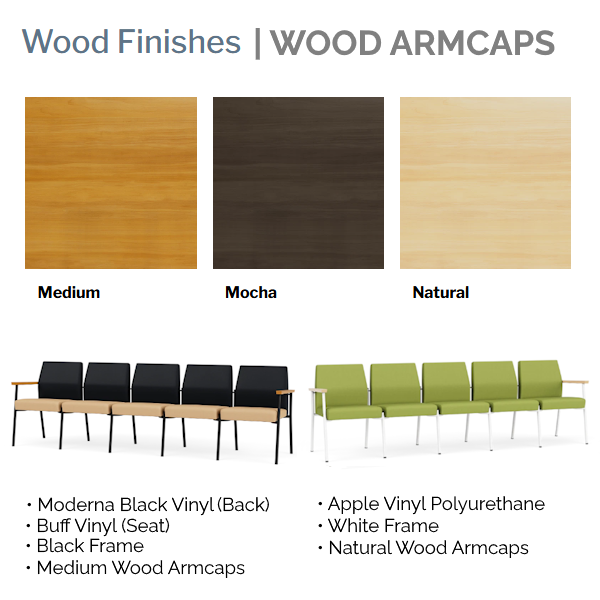 Wood Finishes | WOOD ARMCAPS

Medium

Mocha

Natural

• Moderna Black Vinyl (Back)
• Buff Vinyl (Seat)
• Black Frame
• Medium Wood Armcaps

• Apple Vinyl Polyurethane
• White Frame
• Natural Wood Armcaps